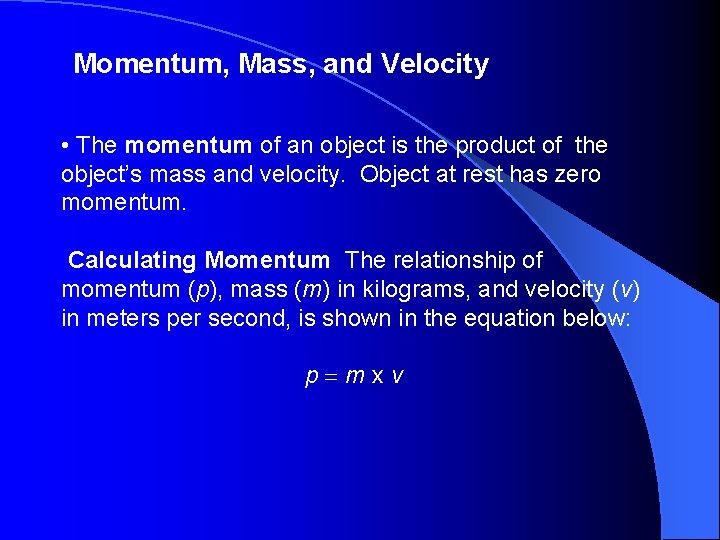 Momentum, Mass, and Velocity

• The momentum of an object is the product of the object's mass and velocity. Object at rest has zero momentum.

Calculating Momentum The relationship of momentum ($p$), mass ($m$) in kilograms, and velocity ($v$) in meters per second, is shown in the equation below:

$p = m \times v$